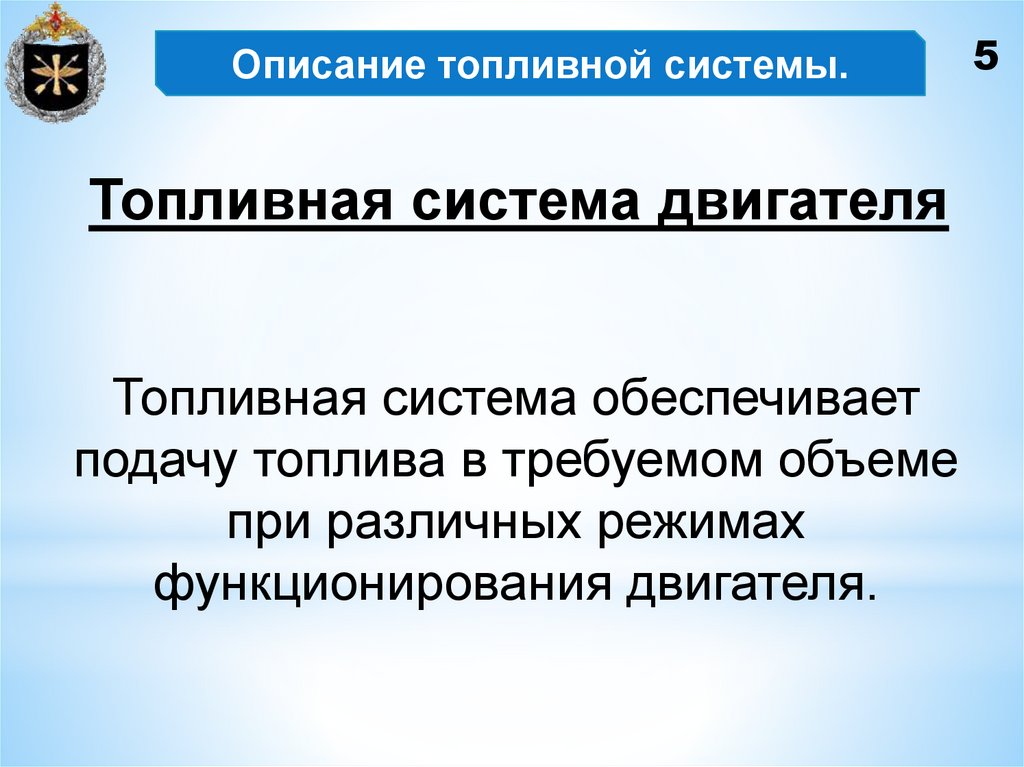 Описание топливной системы.

5

Топливная система двигателя

Топливная система обеспечивает подачу топлива в требуемом объеме при различных режимах функционирования двигателя.